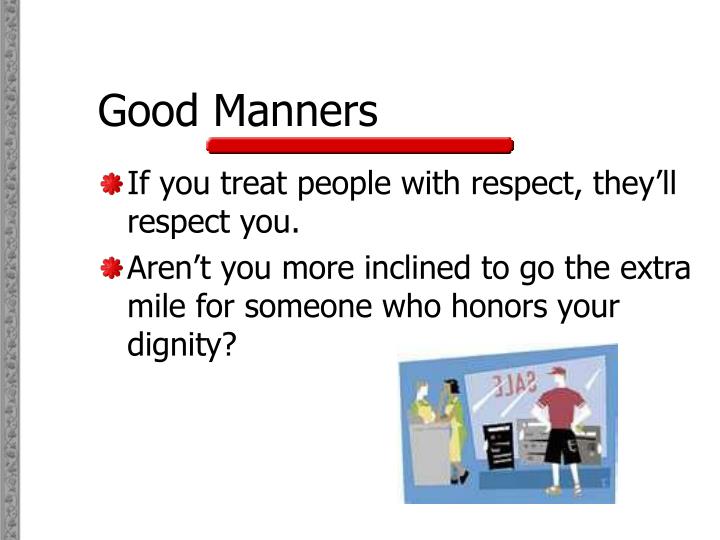 Good Manners

If you treat people with respect, they'll respect you.

Aren't you more inclined to go the extra mile for someone who honors your dignity?

SALE